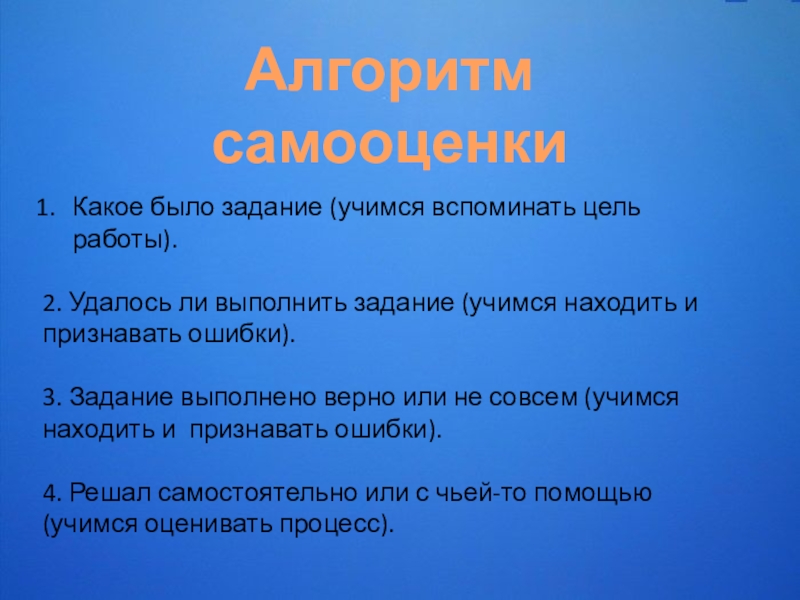 Алгоритм самооценки

1. Какое было задание (учимся вспоминать цель работы).

2. Удалось ли выполнить задание (учимся находить и признавать ошибки).

3. Задание выполнено верно или не совсем (учимся находить и признавать ошибки).

4. Решал самостоятельно или с чьей-то помощью (учимся оценивать процесс).